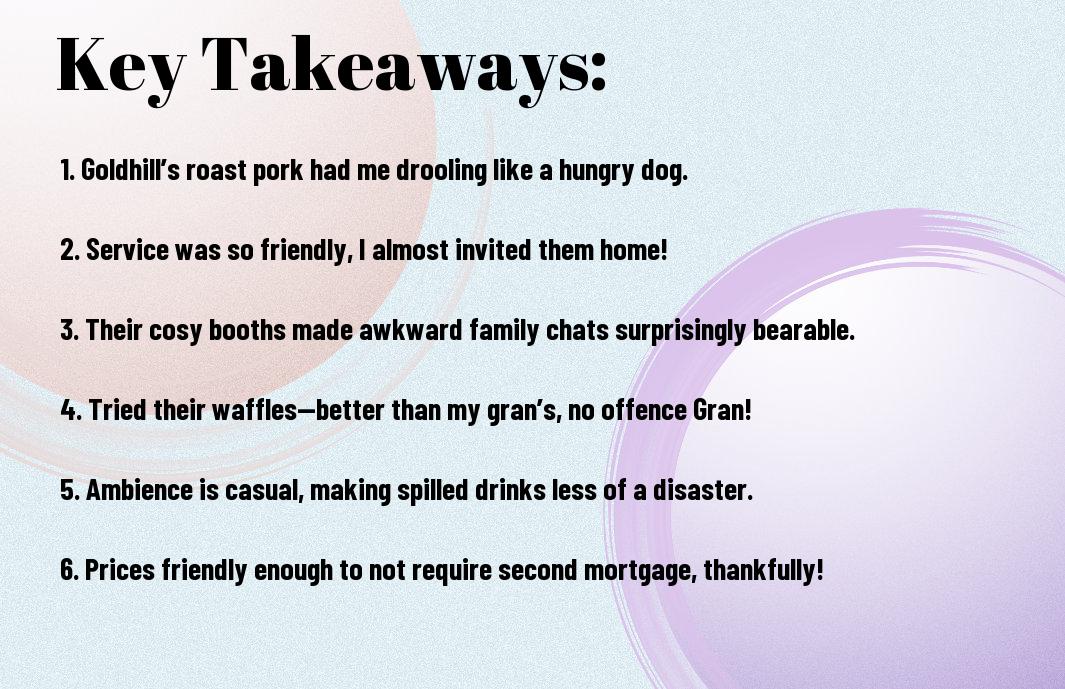 Key Takeaways:

1. Goldhill's roast pork had me drooling like a hungry dog.

2. Service was so friendly, I almost invited them home!

3. Their cosy booths made awkward family chats surprisingly bearable.

4. Tried their waffles—better than my gran's, no offence Gran!

5. Ambience is casual, making spilled drinks less of a disaster.

6. Prices friendly enough to not require second mortgage, thankfully!